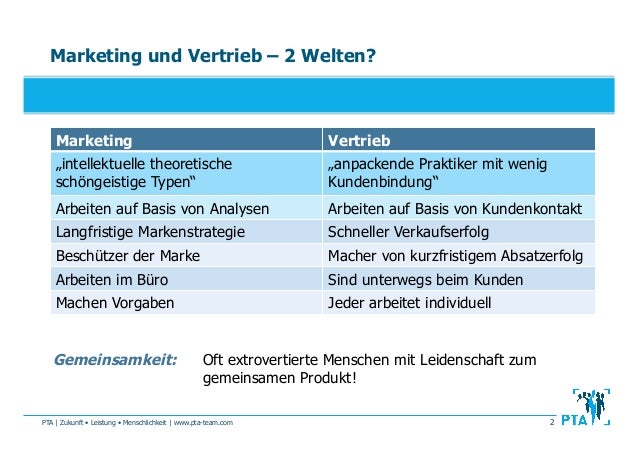 Marketing und Vertrieb – 2 Welten?

| Marketing | Vertrieb |
|---|---|
| „intellektuelle theoretische schöngeistige Typen“ | „anpackende Praktiker mit wenig Kundenbindung“ |
| Arbeiten auf Basis von Analysen | Arbeiten auf Basis von Kundenkontakt |
| Langfristige Markenstrategie | Schneller Verkaufserfolg |
| Beschützer der Marke | Macher von kurzfristigem Absatzerfolg |
| Arbeiten im Büro | Sind unterwegs beim Kunden |
| Machen Vorgaben | Jeder arbeitet individuell |

Gemeinsamkeit: Oft extrovertierte Menschen mit Leidenschaft zum gemeinsamen Produkt!

PTA | Zukunft • Leistung • Menschlichkeit | www.pta-team.com 2 PTA